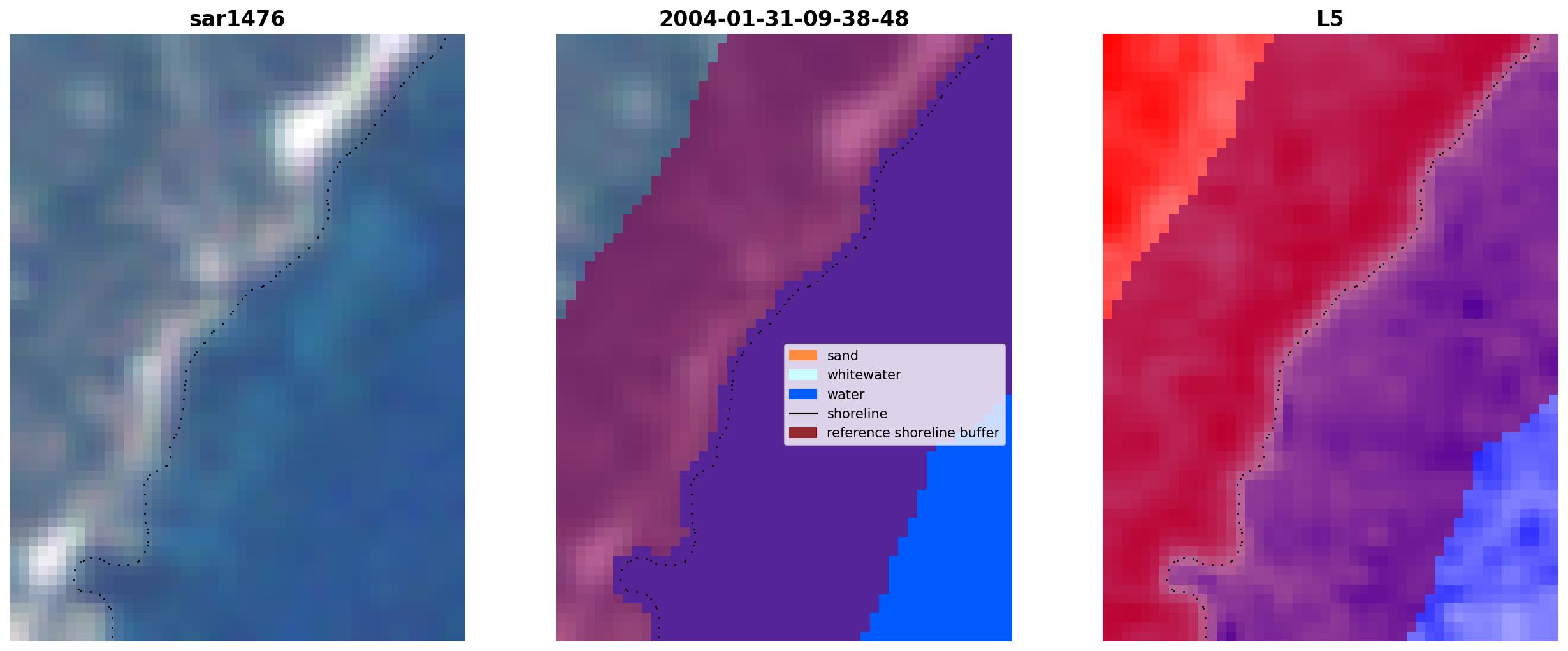 sar1476

2004-01-31-09-38-48

sand
whitewater
water
shoreline
reference shoreline buffer

L5